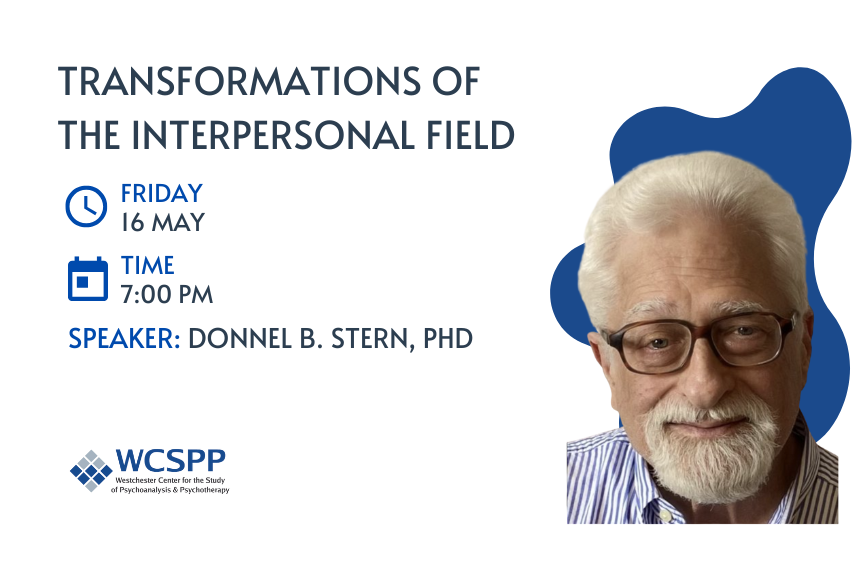 TRANSFORMATIONS OF THE INTERPERSONAL FIELD

FRIDAY
16 MAY

TIME
7:00 PM

SPEAKER: DONNEL B. STERN, PHD

WCSPP
Westchester Center for the Study of Psychoanalysis & Psychotherapy